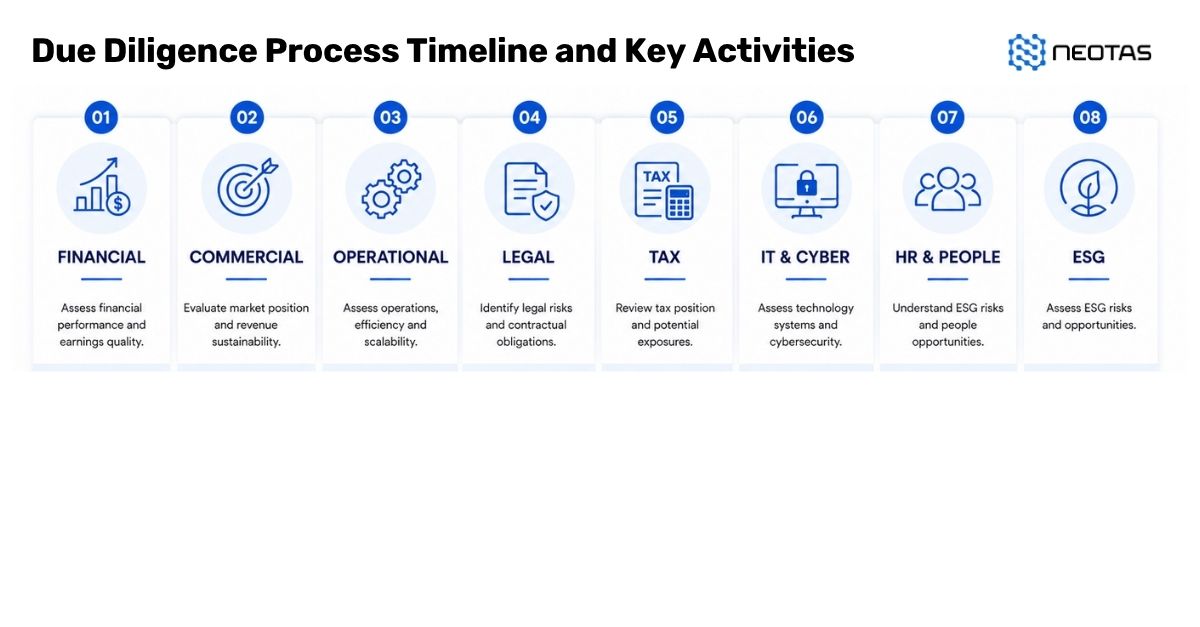 Due Diligence Process Timeline and Key Activities

NEOTAS

01
FINANCIAL
Assess financial performance and earnings quality.

02
COMMERCIAL
Evaluate market position and revenue sustainability.

03
OPERATIONAL
Assess operations, efficiency and scalability.

04
LEGAL
Identify legal risks and contractual obligations.

05
TAX
TAX
Review tax position and potential exposures.

06
IT & CYBER
Assess technology systems and cybersecurity.

07
HR & PEOPLE
Understand ESG risks and people opportunities.

08
ESG
Assess ESG risks and opportunities.